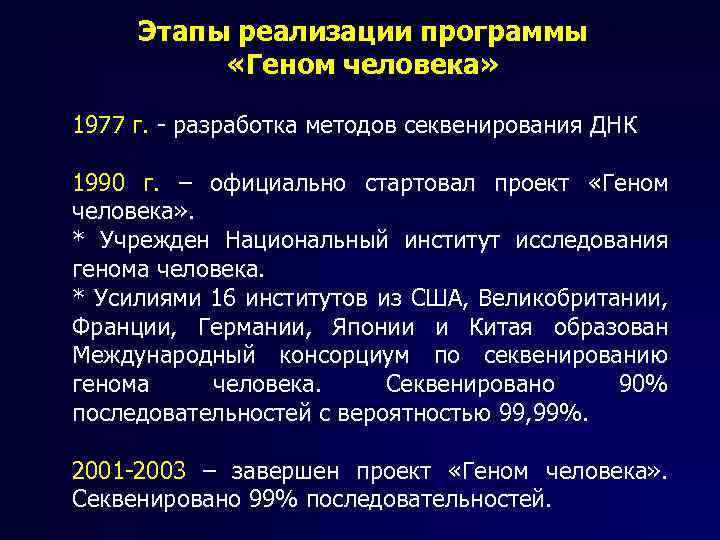 Этапы реализации программы «Геном человека»

1977 г. - разработка методов секвенирования ДНК

1990 г. – официально стартовал проект «Геном человека».
* Учрежден Национальный институт исследования генома человека.
* Усилиями 16 институтов из США, Великобритании, Франции, Германии, Японии и Китая образован Международный консорциум по секвенированию генома человека. Секвенировано 90% последовательностей с вероятностью 99,99%.

2001-2003 – завершен проект «Геном человека». Секвенировано 99% последовательностей.